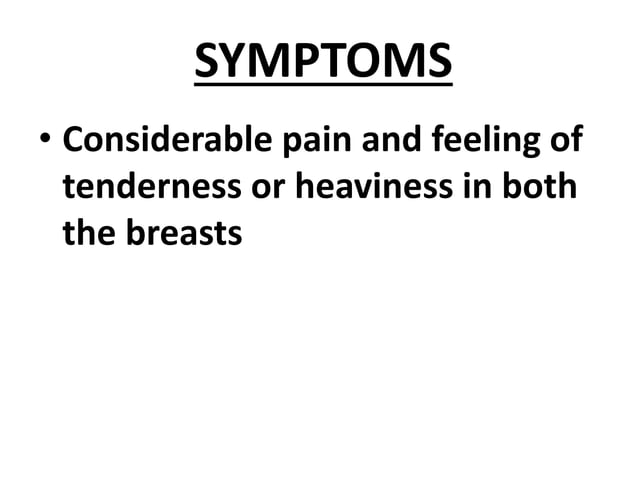 SYMPTOMS

• Considerable pain and feeling of tenderness or heaviness in both the breasts